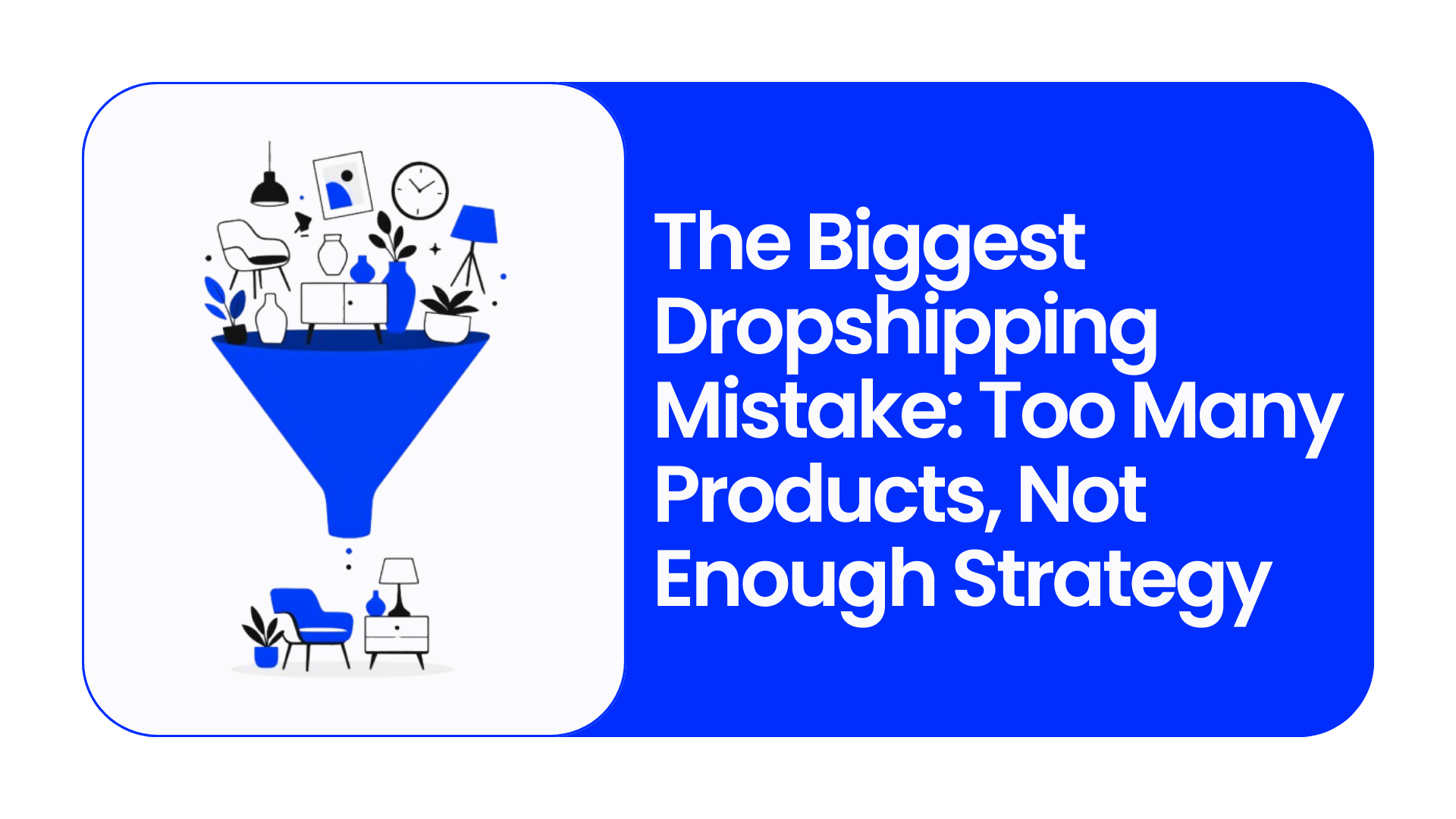 The Biggest Dropshipping Mistake: Too Many Products, Not Enough Strategy